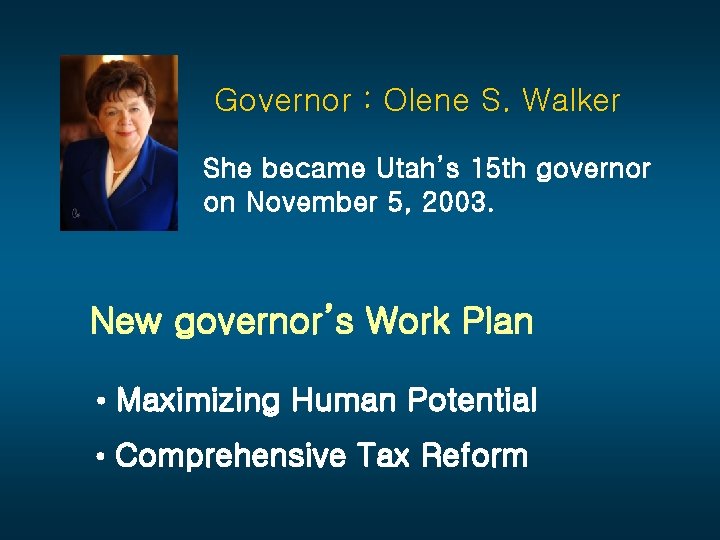 Governor : Olene S. Walker

She became Utah's 15th governor on November 5, 2003.

New governor's Work Plan

• Maximizing Human Potential

• Comprehensive Tax Reform